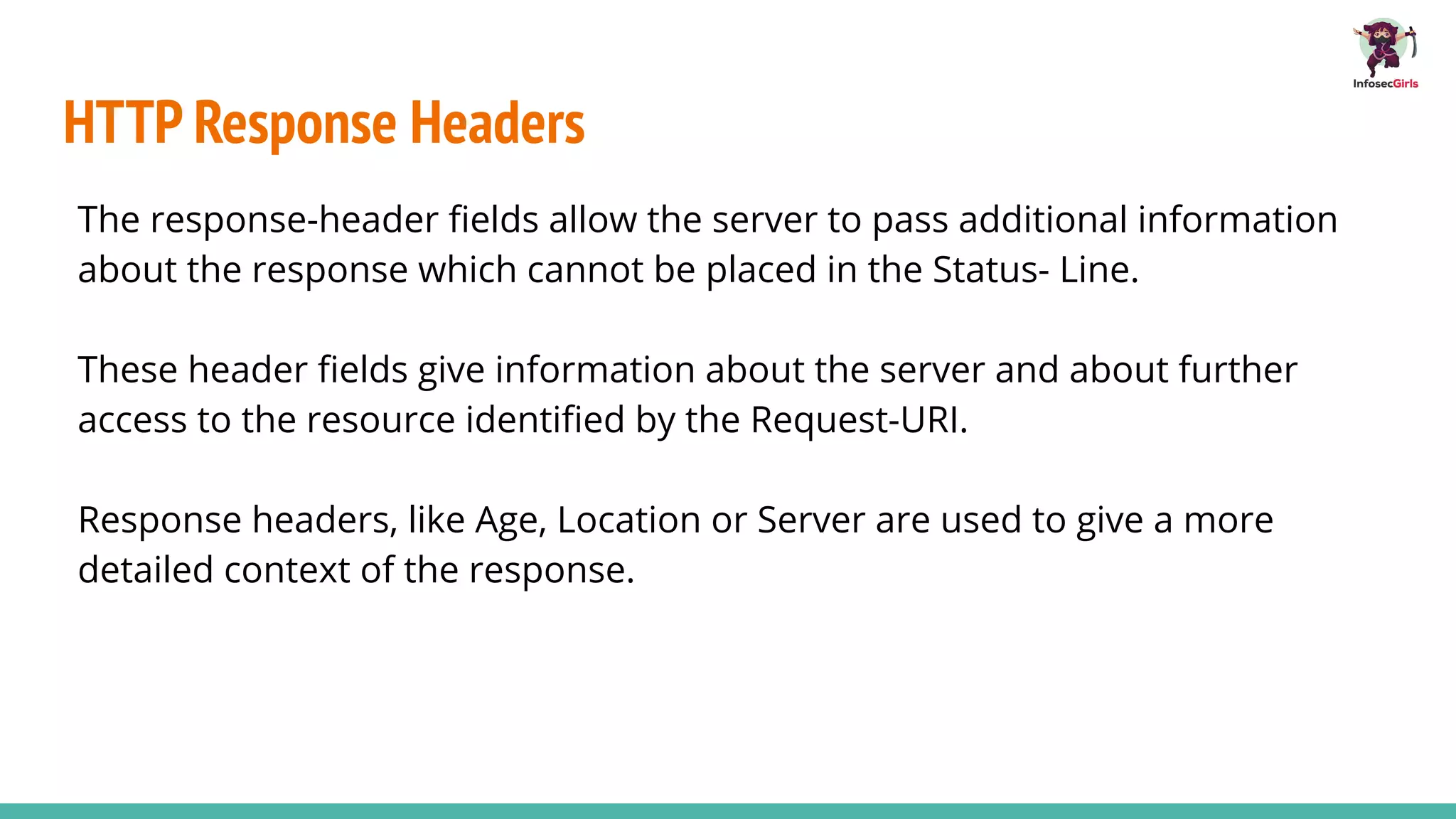 InfosecGirls

HTTP Response Headers

The response-header fields allow the server to pass additional information about the response which cannot be placed in the Status- Line.

These header fields give information about the server and about further access to the resource identified by the Request-URI.

Response headers, like Age, Location or Server are used to give a more detailed context of the response.